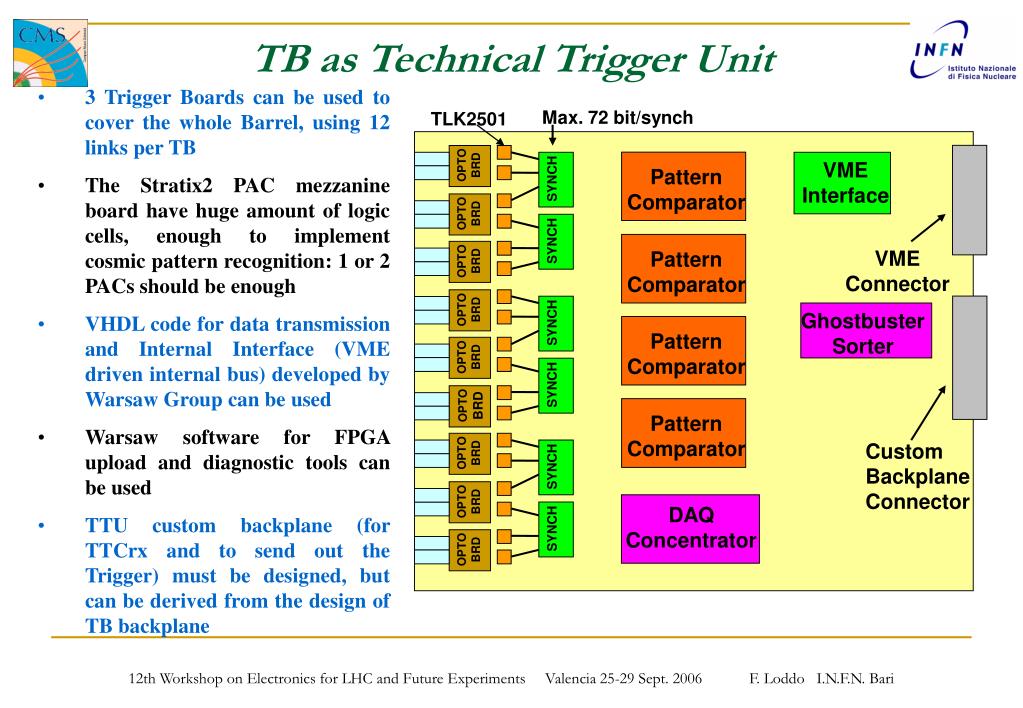 CMS

TB as Technical Trigger Unit

INFN Istituto Nazionale di Fisica Nucleare

• 3 Trigger Boards can be used to cover the whole Barrel, using 12 links per TB

• The Stratix2 PAC mezzanine board have huge amount of logic cells, enough to implement cosmic pattern recognition: 1 or 2 PACs should be enough

• VHDL code for data transmission and Internal Interface (VME driven internal bus) developed by Warsaw Group can be used

• Warsaw software for FPGA upload and diagnostic tools can be used

• TTU custom backplane (for TTCrx and to send out the Trigger) must be designed, but can be derived from the design of TB backplane

TLK2501

Max. 72 bit/synch

OPTO BRD
OPTO BRD
OPTO BRD
OPTO BRD
OPTO BRD
OPTO BRD
OPTO BRD
OPTO BRD
OPTO BRD

SYNCH
SYNCH
SYNCH
SYNCH
SYNCH
SYNCH

Pattern Comparator
Pattern Comparator
Pattern Comparator
Pattern Comparator

DAQ Concentrator

VME Interface

VME Connector

Ghostbuster Sorter

Custom Backplane Connector

12th Workshop on Electronics for LHC and Future Experiments Valencia 25-29 Sept. 2006 F. Loddo I.N.F.N. Bari